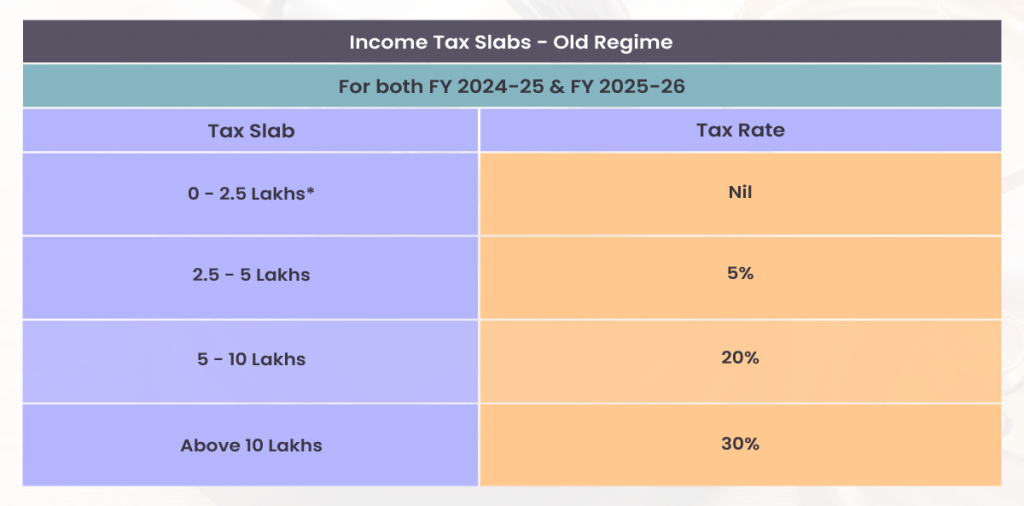 Income Tax Slabs - Old Regime

For both FY 2024-25 & FY 2025-26

| Tax Slab | Tax Rate |
|---|---|
| 0 - 2.5 Lakhs* | Nil |
| 2.5 - 5 Lakhs | 5% |
| 5 - 10 Lakhs | 20% |
| Above 10 Lakhs | 30% |